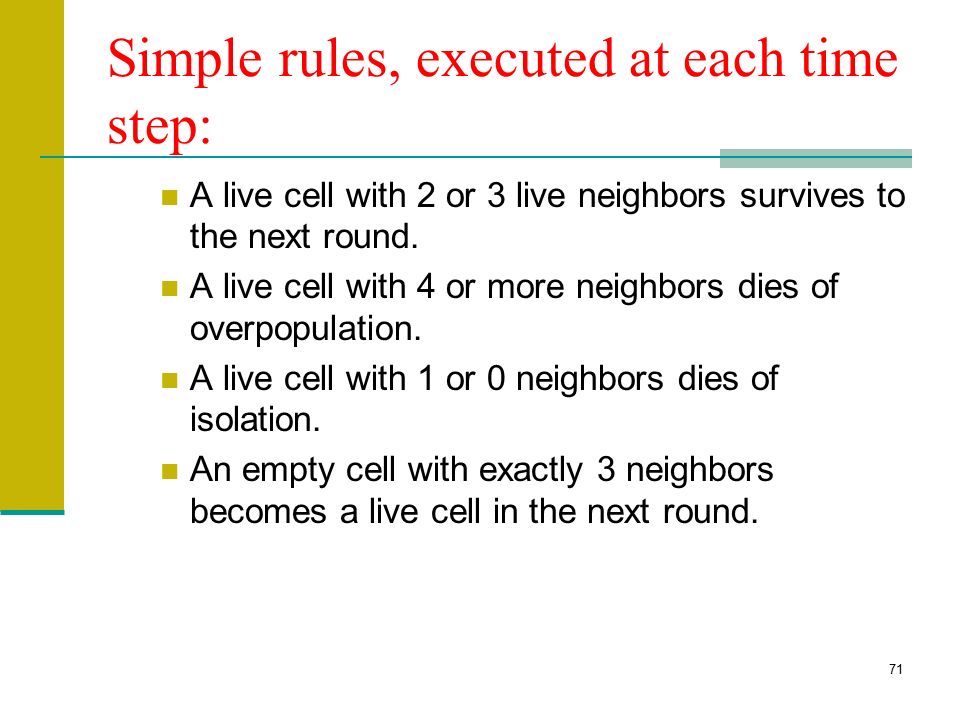 Simple rules, executed at each time step:

- A live cell with 2 or 3 live neighbors survives to the next round.
- A live cell with 4 or more neighbors dies of overpopulation.
- A live cell with 1 or 0 neighbors dies of isolation.
- An empty cell with exactly 3 neighbors becomes a live cell in the next round.

71